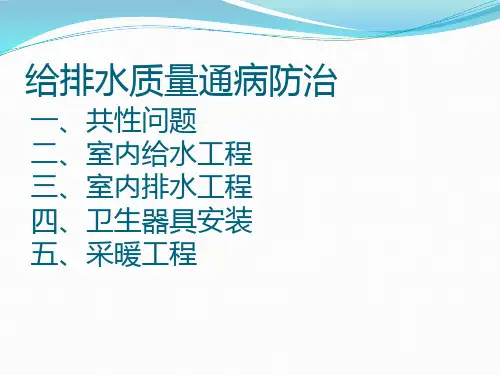 给排水质量通病防治

一、共性问题
二、室内给水工程
三、室内排水工程
四、卫生器具安装
五、采暖工程